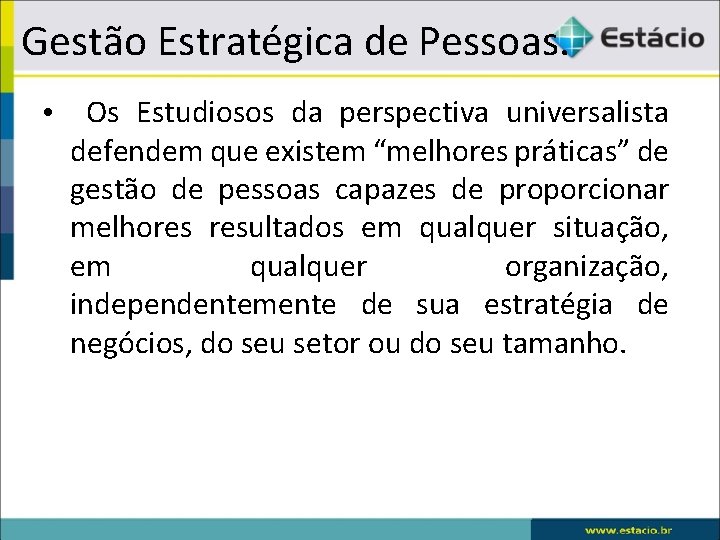 Gestão Estratégica de Pessoas.

Estácio

• Os Estudiosos da perspectiva universalista defendem que existem “melhores práticas” de gestão de pessoas capazes de proporcionar melhores resultados em qualquer situação, em qualquer organização, independentemente de sua estratégia de negócios, do seu setor ou do seu tamanho.

www.estacio.br